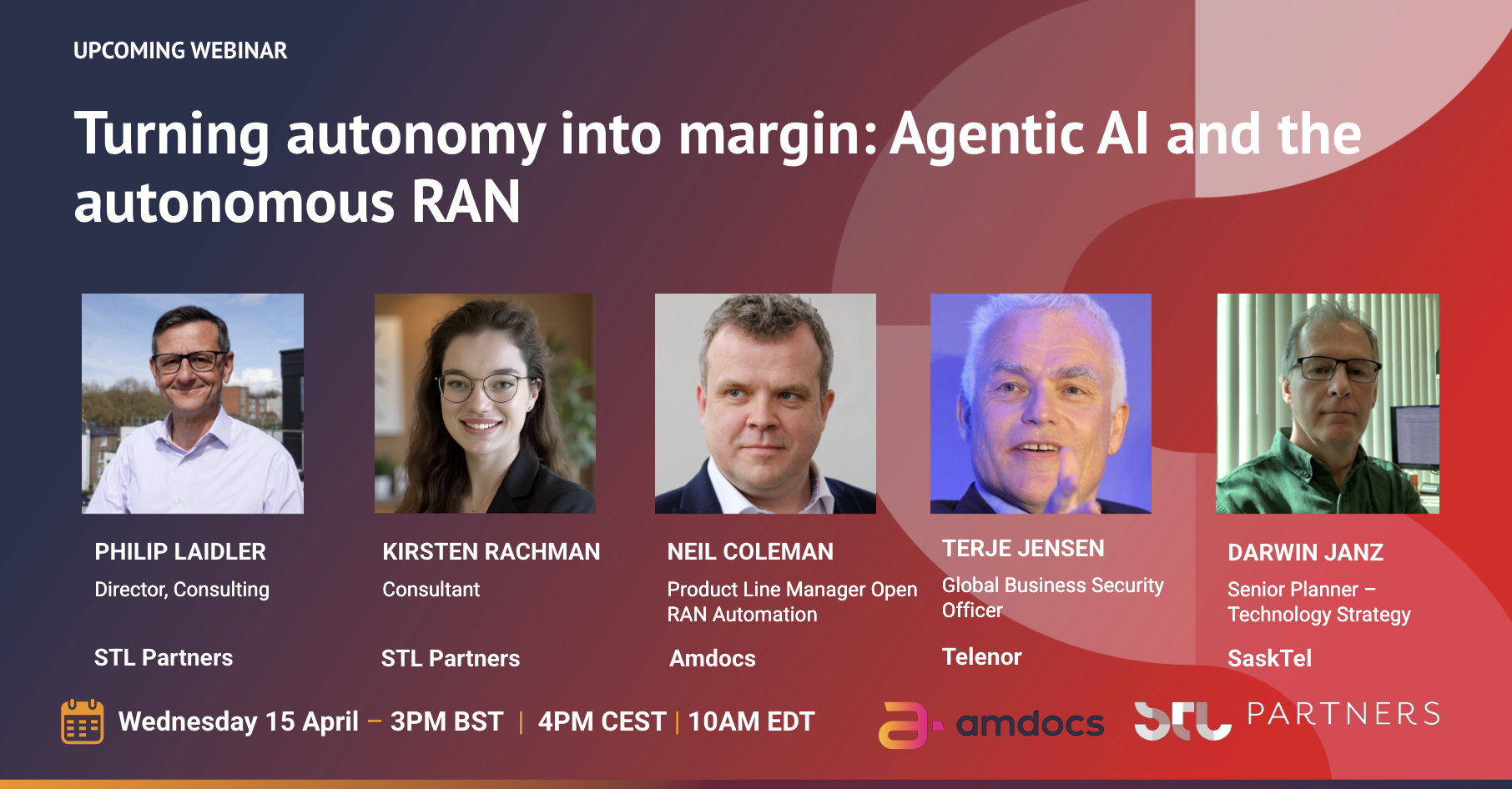 UPCOMING WEBINAR

Turning autonomy into margin: Agentic AI and the autonomous RAN

PHILIP LAIDLER
Director, Consulting
STL Partners

KIRSTEN RACHMAN
Consultant
STL Partners

NEIL COLEMAN
Product Line Manager Open RAN Automation
Amdocs

TERJE JENSEN
Global Business Security Officer
Telenor

DARWIN JANZ
Senior Planner – Technology Strategy
SaskTel

Wednesday 15 April – 3PM BST | 4PM CEST | 10AM EDT

amdocs

STL PARTNERS